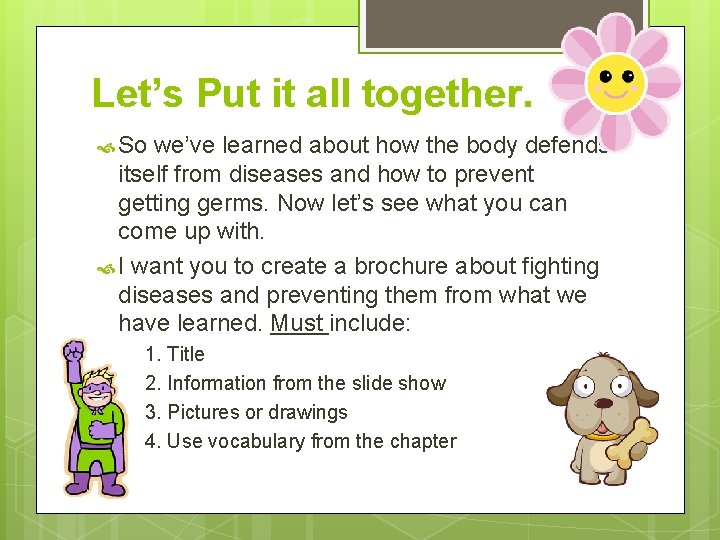 Let’s Put it all together.

So we’ve learned about how the body defends itself from diseases and how to prevent getting germs. Now let’s see what you can come up with.

I want you to create a brochure about fighting diseases and preventing them from what we have learned. Must include:

1. Title
2. Information from the slide show
3. Pictures or drawings
4. Use vocabulary from the chapter